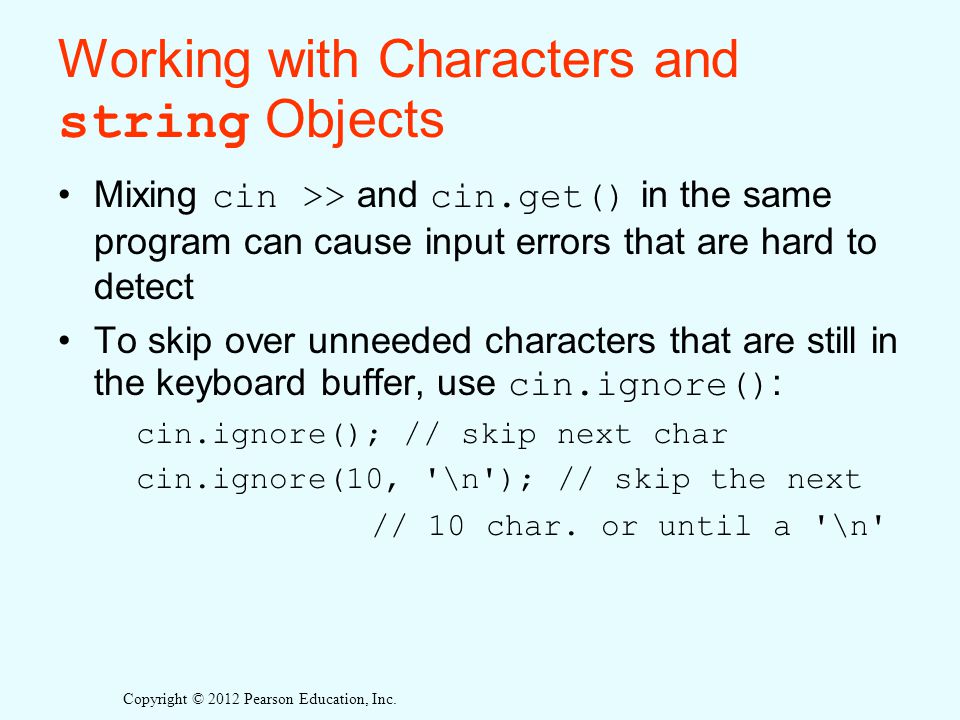 Working with Characters and string Objects

• Mixing cin >> and cin.get() in the same program can cause input errors that are hard to detect

• To skip over unneeded characters that are still in the keyboard buffer, use cin.ignore():

cin.ignore(); // skip next char
cin.ignore(10, '\n'); // skip the next
// 10 char. or until a '\n'

Copyright © 2012 Pearson Education, Inc.